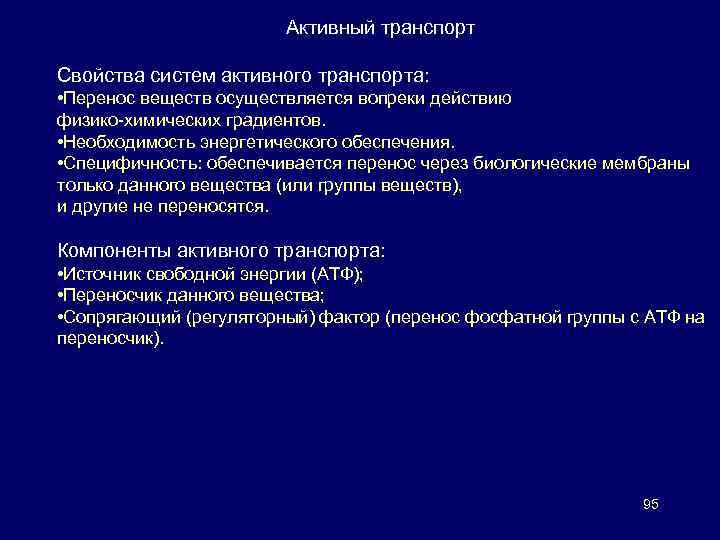 Активный транспорт

Свойства систем активного транспорта:
•Перенос веществ осуществляется вопреки действию физико-химических градиентов.
•Необходимость энергетического обеспечения.
•Специфичность: обеспечивается перенос через биологические мембраны только данного вещества (или группы веществ), и другие не переносятся.

Компоненты активного транспорта:
•Источник свободной энергии (АТФ);
•Переносчик данного вещества;
•Сопрягающий (регуляторный) фактор (перенос фосфатной группы с АТФ на переносчик).

95